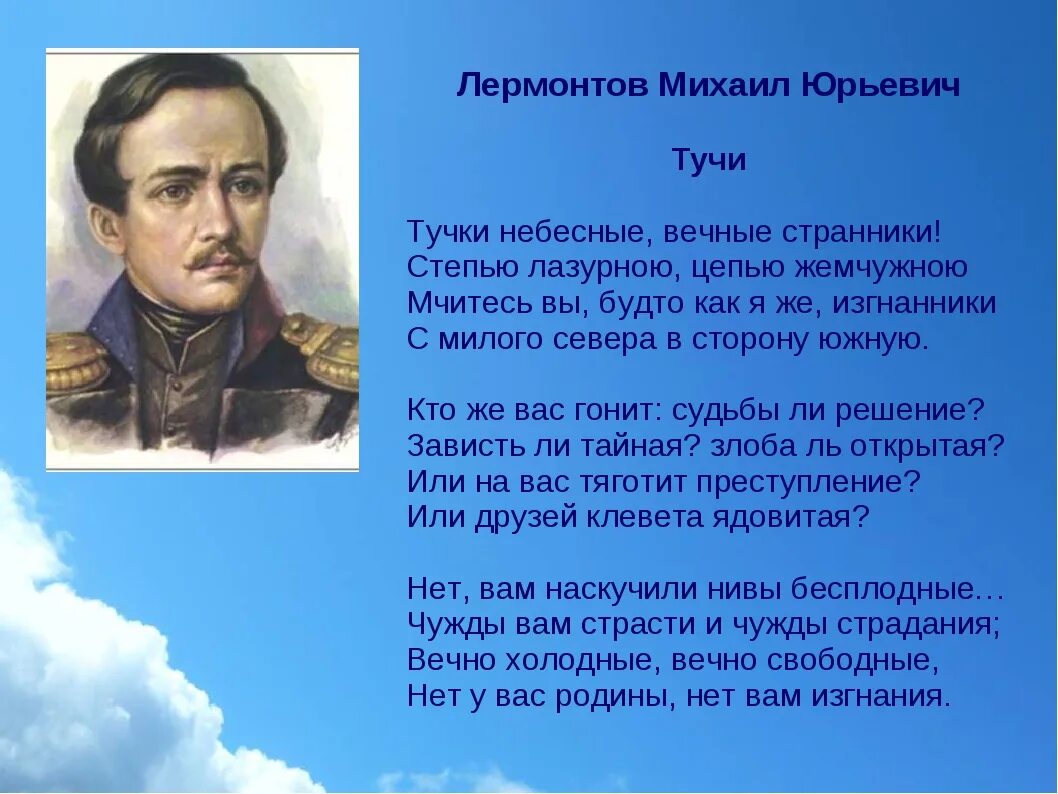 Лермонтов Михаил Юрьевич

Тучи

Тучки небесные, вечные странники!
Степью лазурною, цепью жемчужною
Мчитесь вы, будто как я же, изгнанники
С милого севера в сторону южную.

Кто же вас гонит: судьбы ли решение?
Зависть ли тайная? злоба ль открытая?
Или на вас тяготит преступление?
Или друзей клевета ядовитая?

Нет, вам наскучили нивы бесплодные…
Чужды вам страсти и чужды страдания;
Вечно холодные, вечно свободные,
Нет у вас родины, нет вам изгнания.